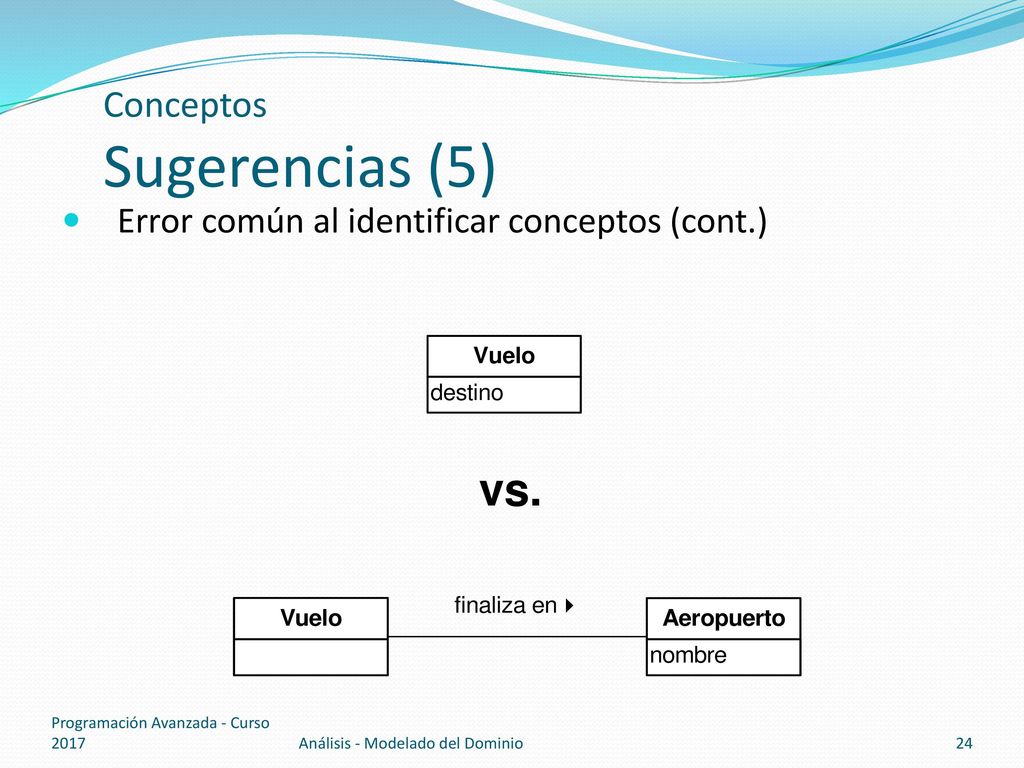 Conceptos
Sugerencias (5)

Error común al identificar conceptos (cont.)

Vuelo
destino

vs.

Vuelo

finaliza en

Aeropuerto
nombre

Programación Avanzada - Curso 2017

Análisis - Modelado del Dominio

24